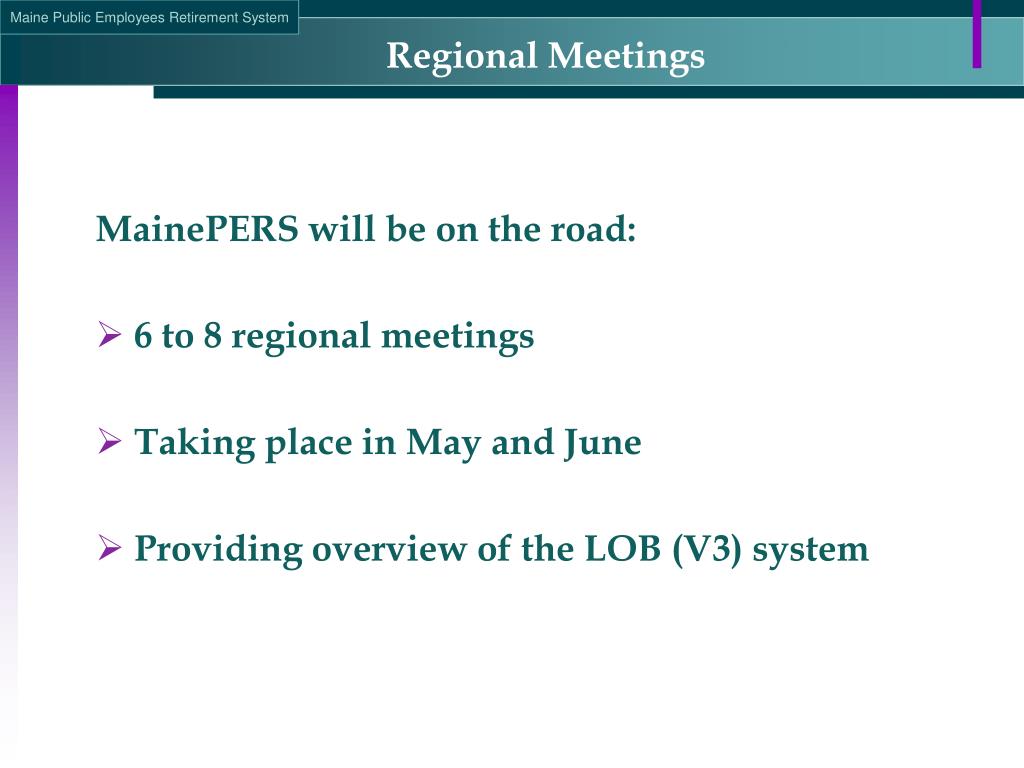 Maine Public Employees Retirement System

Regional Meetings

MainePERS will be on the road:

➢ 6 to 8 regional meetings

➢ Taking place in May and June

➢ Providing overview of the LOB (V3) system